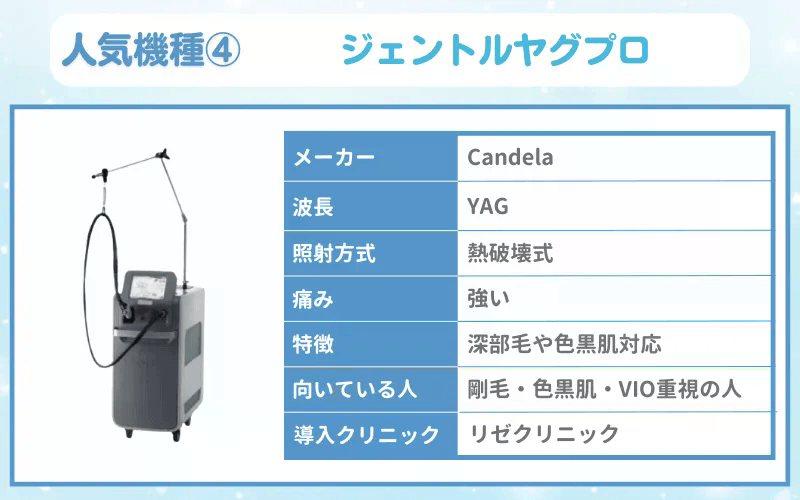 人気機種④　ジェントルヤグプロ

| メーカー | Candela |
|---|---|
| 波長 | YAG |
| 照射方式 | 熱破壊式 |
| 痛み | 強い |
| 特徴 | 深部毛や色黒肌対応 |
| 向いている人 | 剛毛・色黒肌・VIO重視の人 |
| 導入クリニック | リゼクリニック |